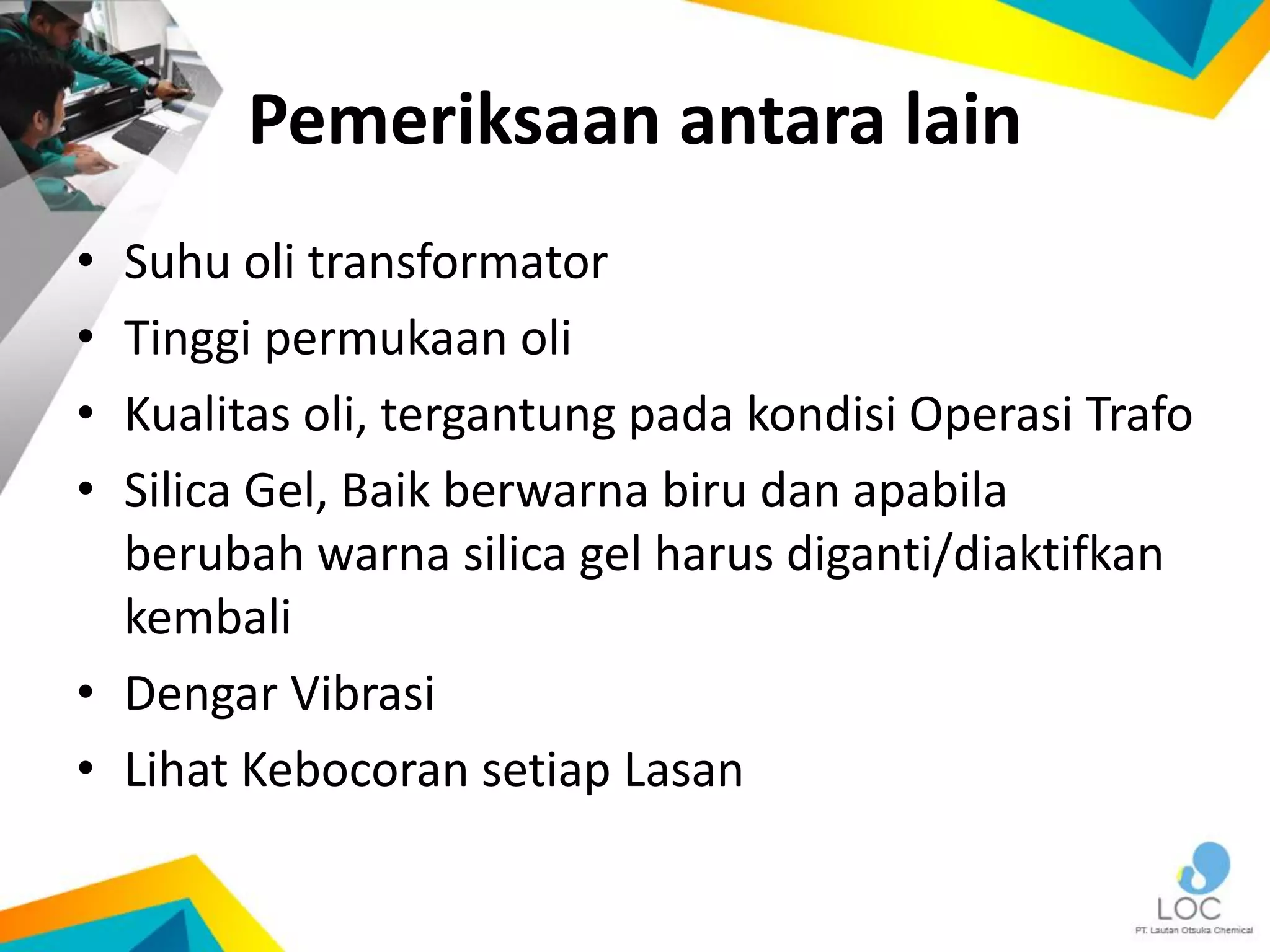 Pemeriksaan antara lain

• Suhu oli transformator
• Tinggi permukaan oli
• Kualitas oli, tergantung pada kondisi Operasi Trafo
• Silica Gel, Baik berwarna biru dan apabila berubah warna silica gel harus diganti/diaktifkan kembali
• Dengar Vibrasi
• Lihat Kebocoran setiap Lasan

LOC
PT. Lautan Otsuka Chemical